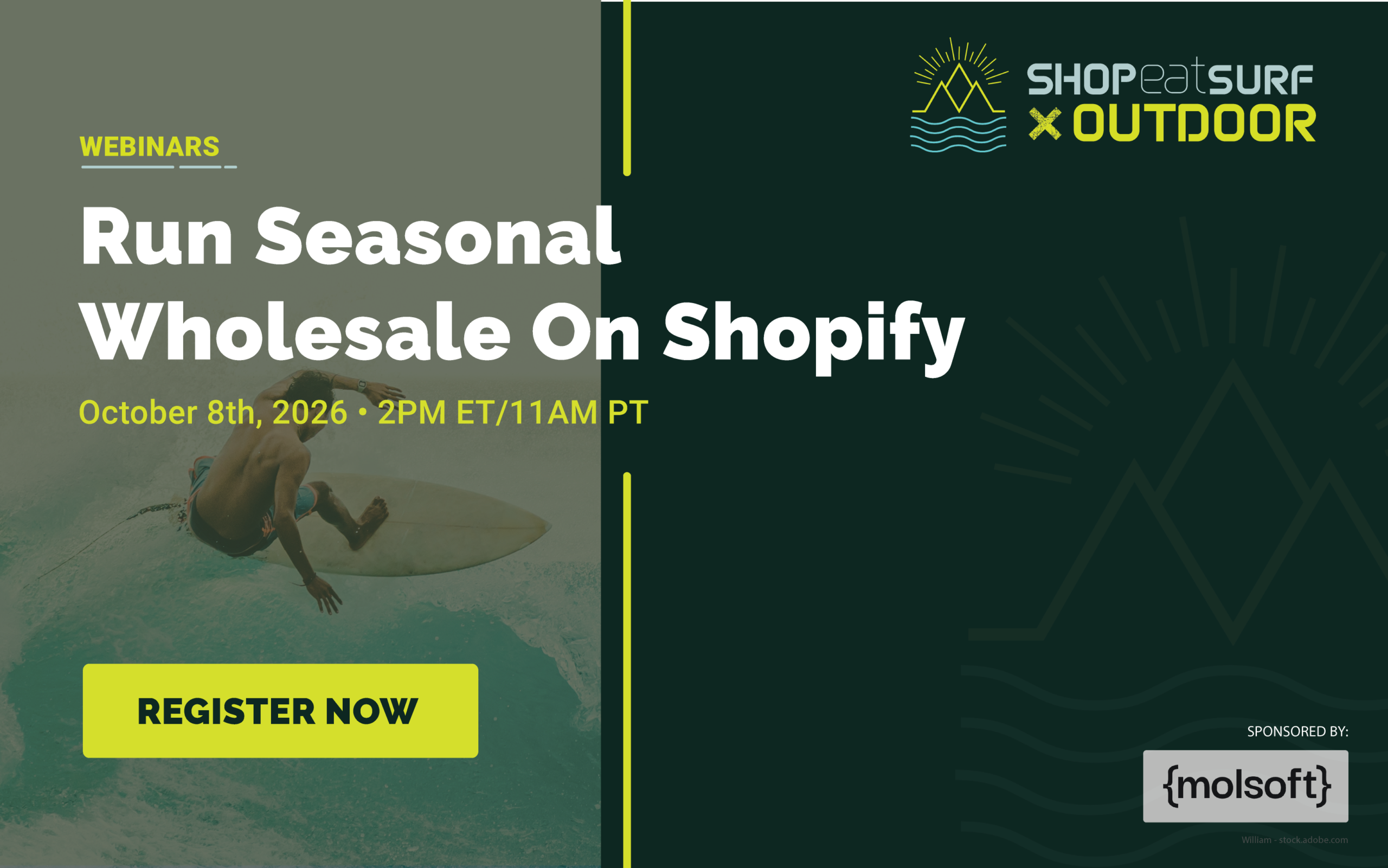 SHOPeatSURF
× OUTDOOR

WEBINARS

Run Seasonal Wholesale On Shopify

October 8th, 2026 • 2PM ET/11AM PT

REGISTER NOW

SPONSORED BY:

{molsoft}

William - stock.adobe.com